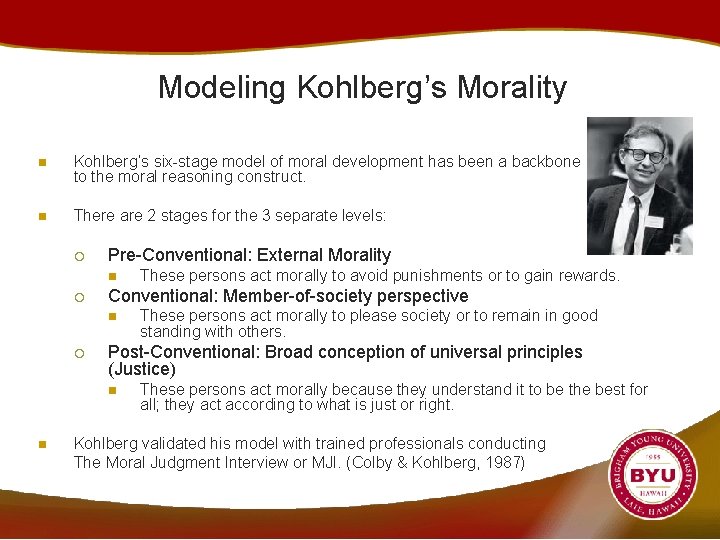 Modeling Kohlberg's Morality

Kohlberg's six-stage model of moral development has been a backbone to the moral reasoning construct.

There are 2 stages for the 3 separate levels:

Pre-Conventional: External Morality

These persons act morally to avoid punishments or to gain rewards.

Conventional: Member-of-society perspective

These persons act morally to please society or to remain in good standing with others.

Post-Conventional: Broad conception of universal principles (Justice)

These persons act morally because they understand it to be the best for all; they act according to what is just or right.

Kohlberg validated his model with trained professionals conducting The Moral Judgment Interview or MJI. (Colby & Kohlberg, 1987)

BRIGHAM YOUNG UNIVERSITY 1955 BYU HAWAII LAIE, HAWAII